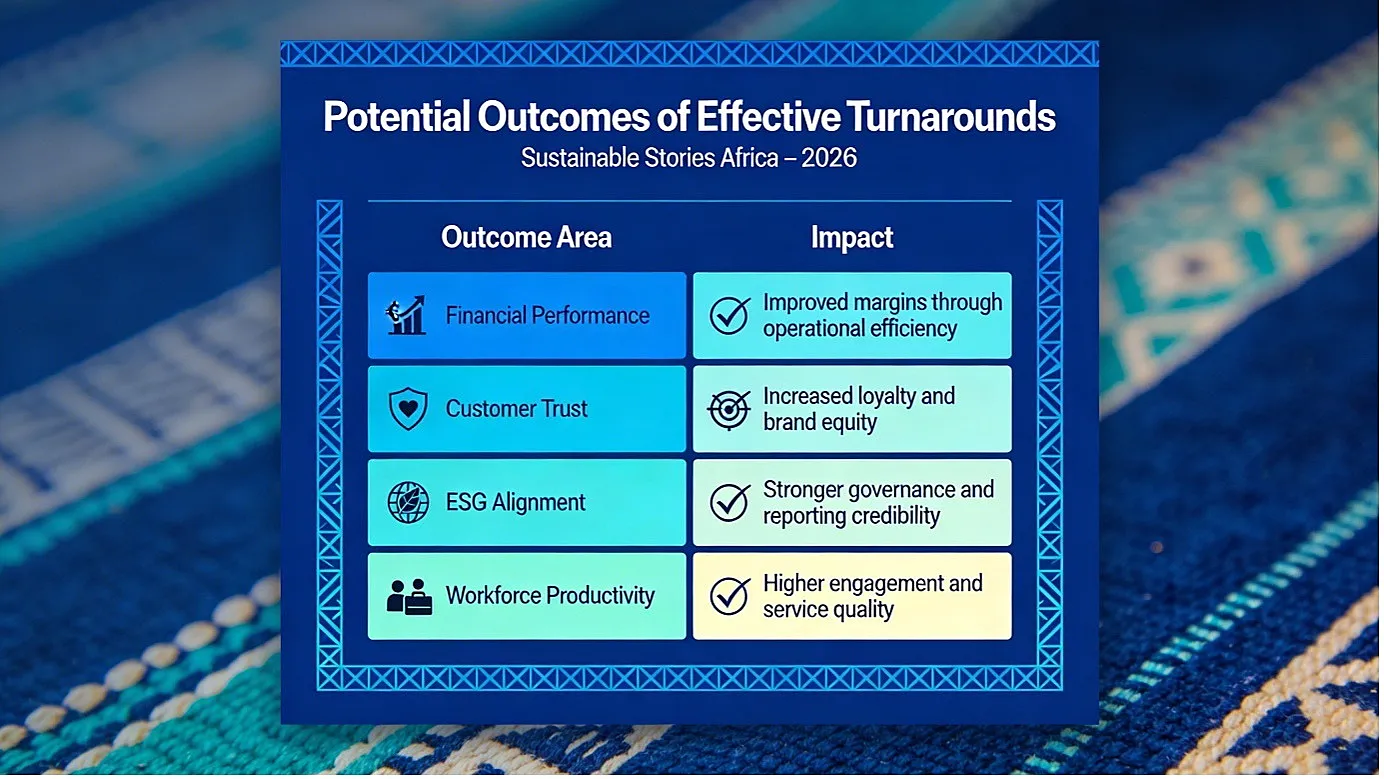 Potential Outcomes of Effective Turnarounds
Sustainable Stories Africa – 2026

| Outcome Area | Impact |
|---|---|
| Financial Performance | Improved margins through operational efficiency |
| Customer Trust | Increased loyalty and brand equity |
| ESG Alignment | Stronger governance and reporting credibility |
| Workforce Productivity | Higher engagement and service quality |